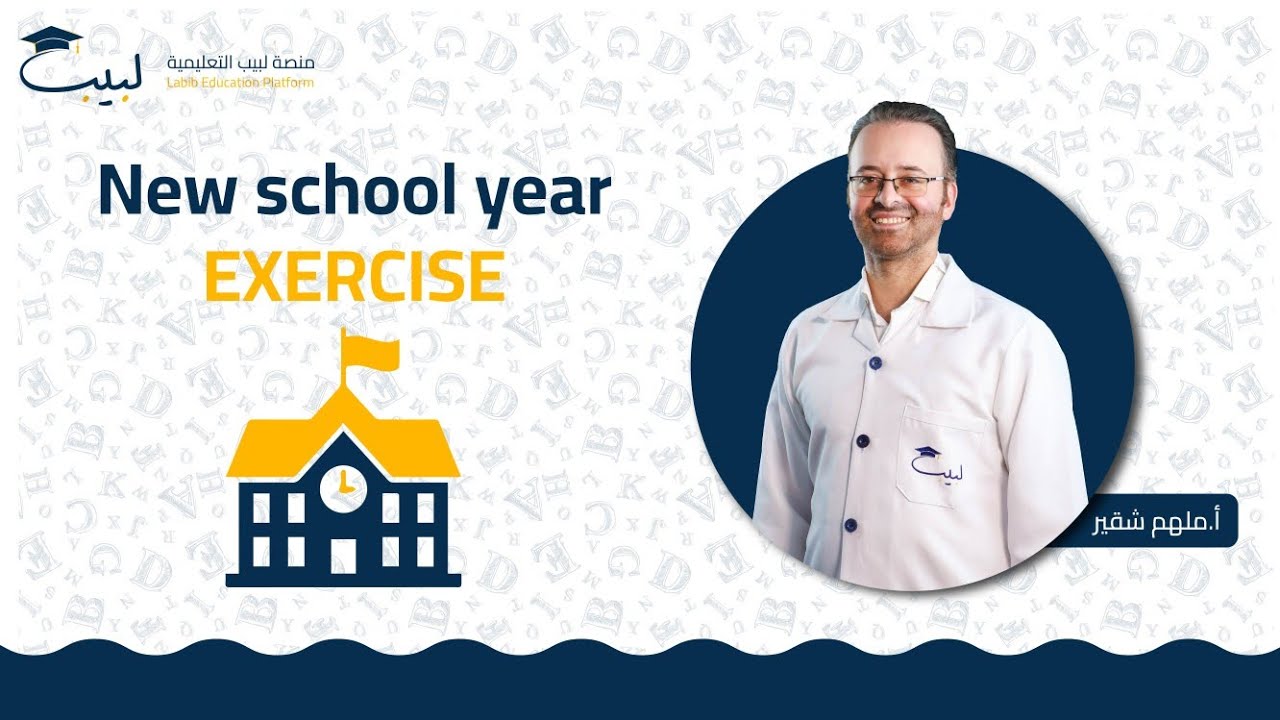 لبيب
منصة لبيب التعليمية
Labib Education Platform

New school year
EXERCISE

لبيب

أ.ملهم شقير